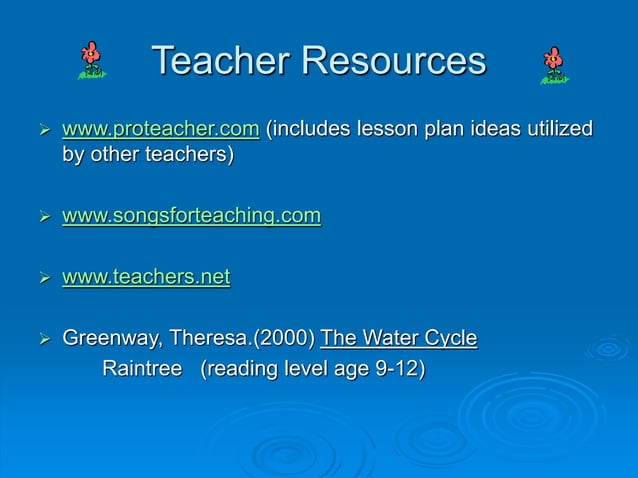 Teacher Resources

➢ www.proteacher.com (includes lesson plan ideas utilized by other teachers)

➢ www.songsforteaching.com

➢ www.teachers.net

➢ Greenway, Theresa.(2000) The Water Cycle
Raintree (reading level age 9-12)